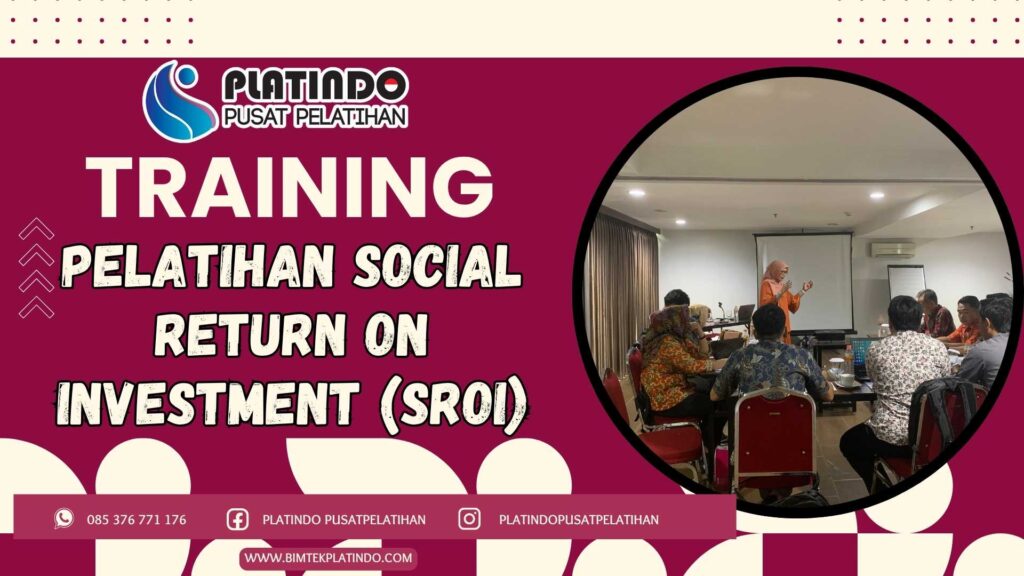 PLATINDO
PUSAT PELATIHAN

TRAINING

PELATIHAN SOCIAL RETURN ON INVESTMENT (SROI)

085 376 771 176
PLATINDO PUSATPELATIHAN
PLATINDOPUSATPELATIHAN

WWW.BIMTEKPLATINDO.COM